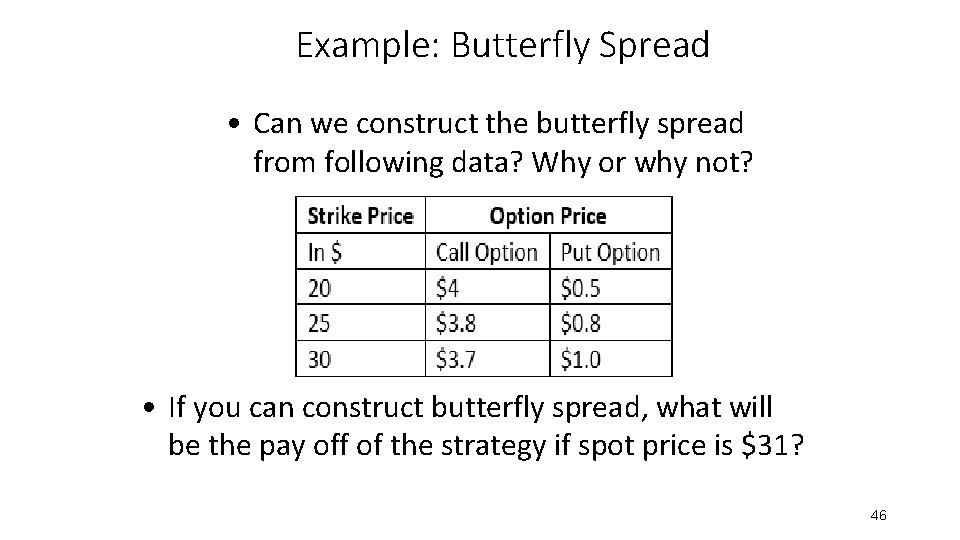 Example: Butterfly Spread

• Can we construct the butterfly spread from following data? Why or why not?

| Strike Price | Option Price | |
|---|---|---|
| In \$ | Call Option | Put Option |
| 20 | \$4 | \$0.5 |
| 25 | \$3.8 | \$0.8 |
| 30 | \$3.7 | \$1.0 |

• If you can construct butterfly spread, what will be the pay off of the strategy if spot price is \$31?

46